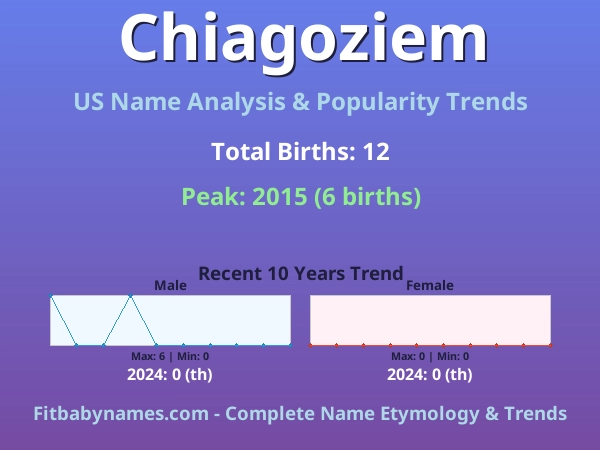 Chiagoziem

US Name Analysis & Popularity Trends

Total Births: 12

Peak: 2015 (6 births)

Recent 10 Years Trend

Male

Max: 6 | Min: 0

2024: 0 (th)

Female

Max: 0 | Min: 0

2024: 0 (th)

Fitbabynames.com - Complete Name Etymology & Trends